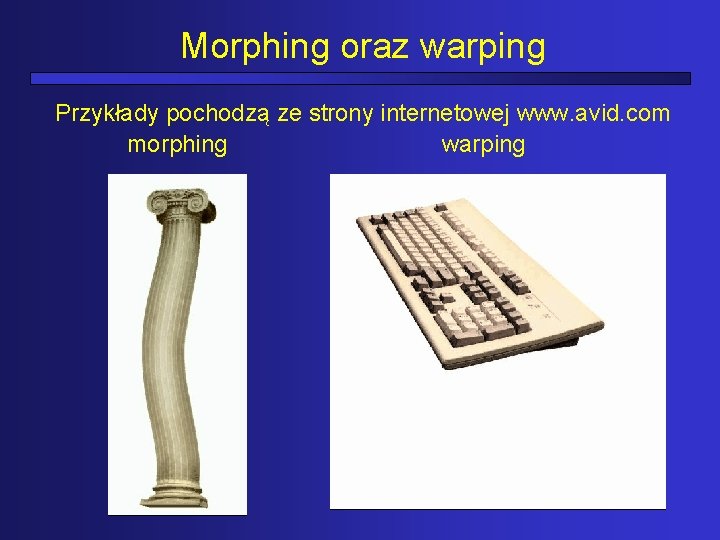 Morphing oraz warping

Przykłady pochodzą ze strony internetowej www.avid.com
morphing warping